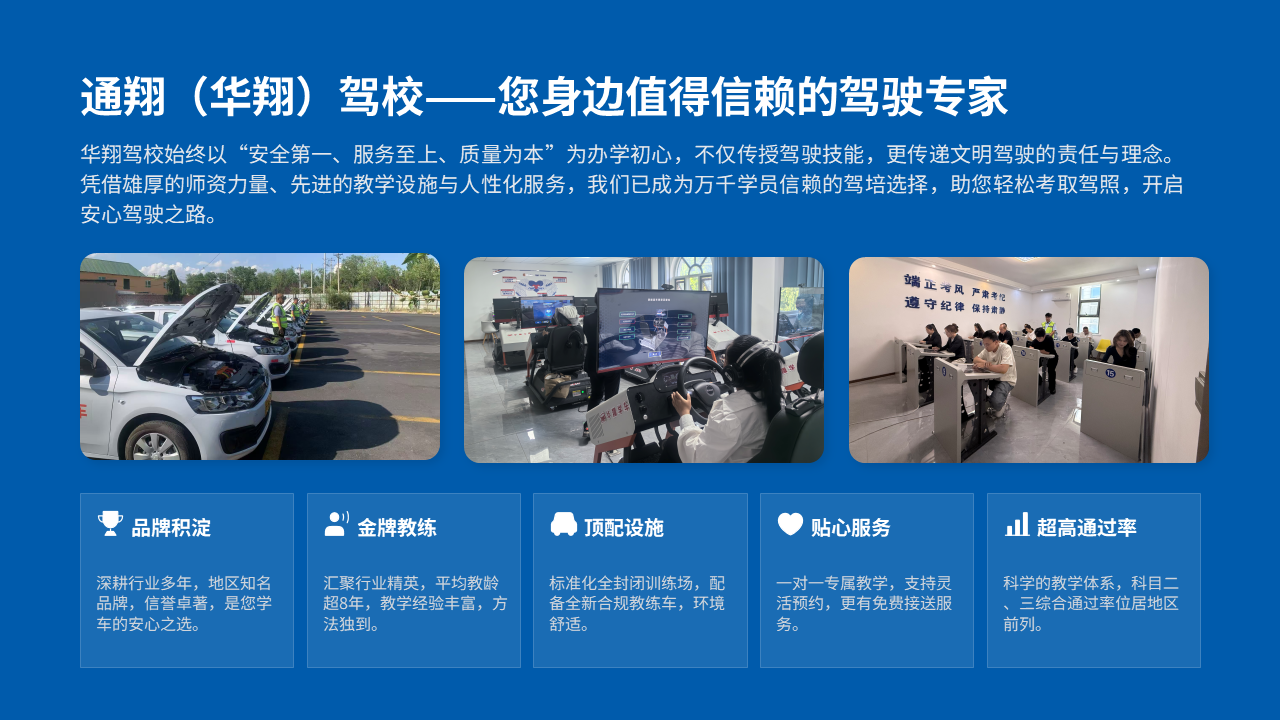 通翔（华翔）驾校——您身边值得信赖的驾驶专家

华翔驾校始终以“安全第一、服务至上、质量为本”为办学初心，不仅传授驾驶技能，更传递文明驾驶的责任与理念。凭借雄厚的师资力量、先进的教学设施与人性化服务，我们已成为万千学员信赖的驾培选择，助您轻松考取驾照，开启安心驾驶之路。

端正考风 严肃考纪
遵守纪律 保持肃静

品牌积淀

深耕行业多年，地区知名品牌，信誉卓著，是您学车的安心之选。

金牌教练

汇聚行业精英，平均教龄超8年，教学经验丰富，方法独到。

顶配设施

标准化全封闭训练场，配备全新合规教练车，环境舒适。

贴心服务

一对一专属教学，支持灵活预约，更有免费接送服务。

超高通过率

科学的教学体系，科目二、三综合通过率位居地区前列。